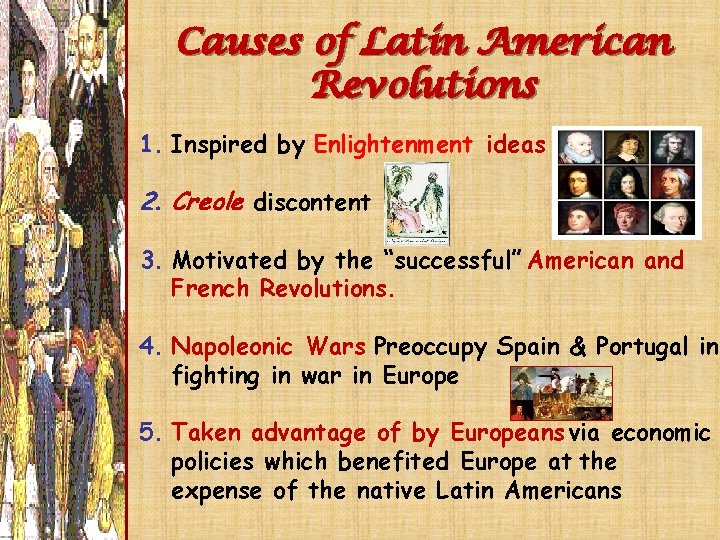 Causes of Latin American Revolutions

1. Inspired by Enlightenment ideas

2. Creole discontent

3. Motivated by the "successful" American and French Revolutions.

4. Napoleonic Wars Preoccupy Spain & Portugal in fighting in war in Europe

5. Taken advantage of by Europeans via economic policies which benefited Europe at the expense of the native Latin Americans